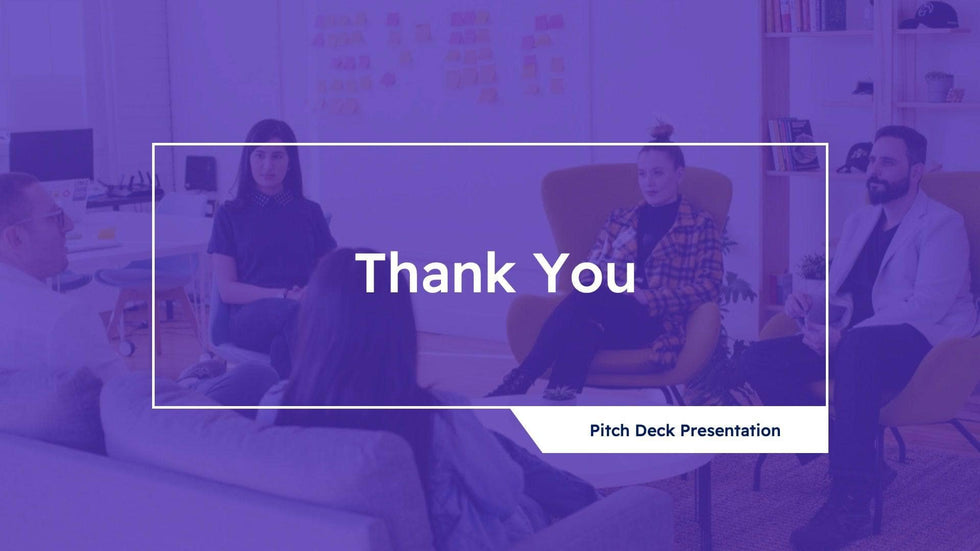 Thank You

Pitch Deck Presentation